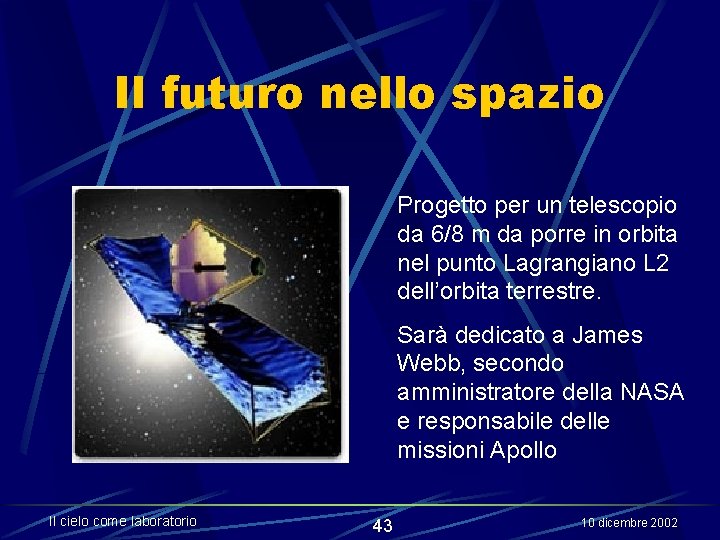 Il futuro nello spazio

Progetto per un telescopio da 6/8 m da porre in orbita nel punto Lagrangiano L2 dell'orbita terrestre.

Sarà dedicato a James Webb, secondo amministratore della NASA e responsabile delle missioni Apollo

Il cielo come laboratorio

43

10 dicembre 2002